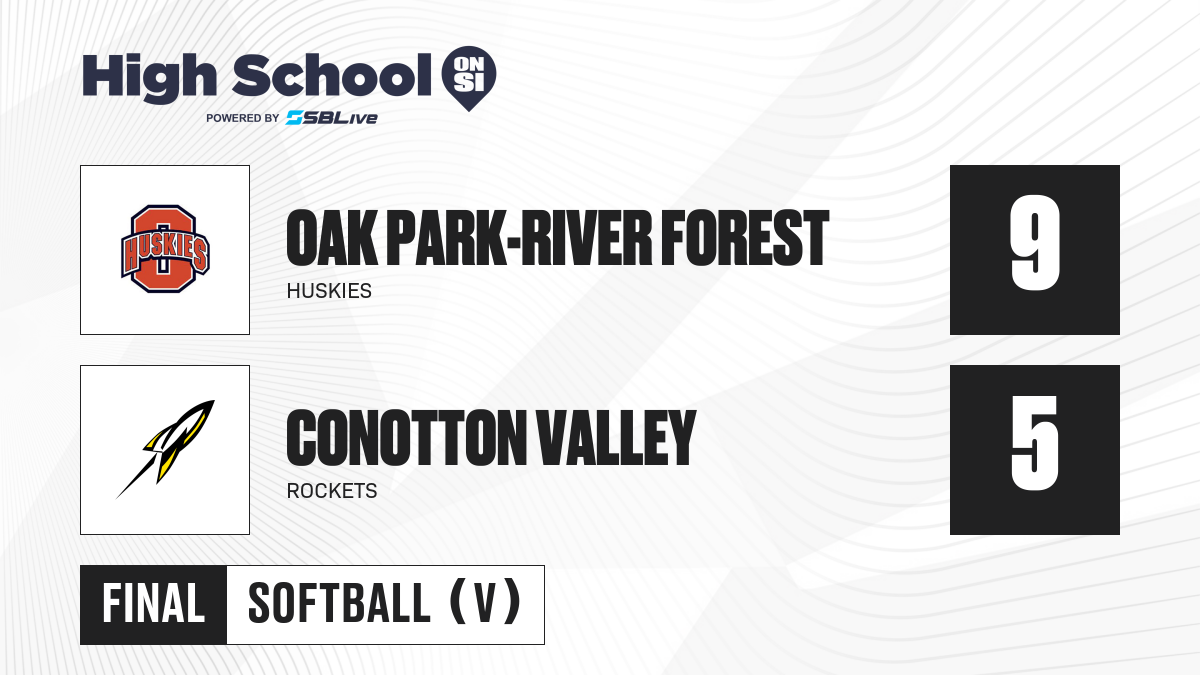 High School ON SI
POWERED BY SBLive

HUSKIES

OAK PARK-RIVER FOREST
HUSKIES

9

CONOTTON VALLEY
ROCKETS

5

FINAL

SOFTBALL (V)